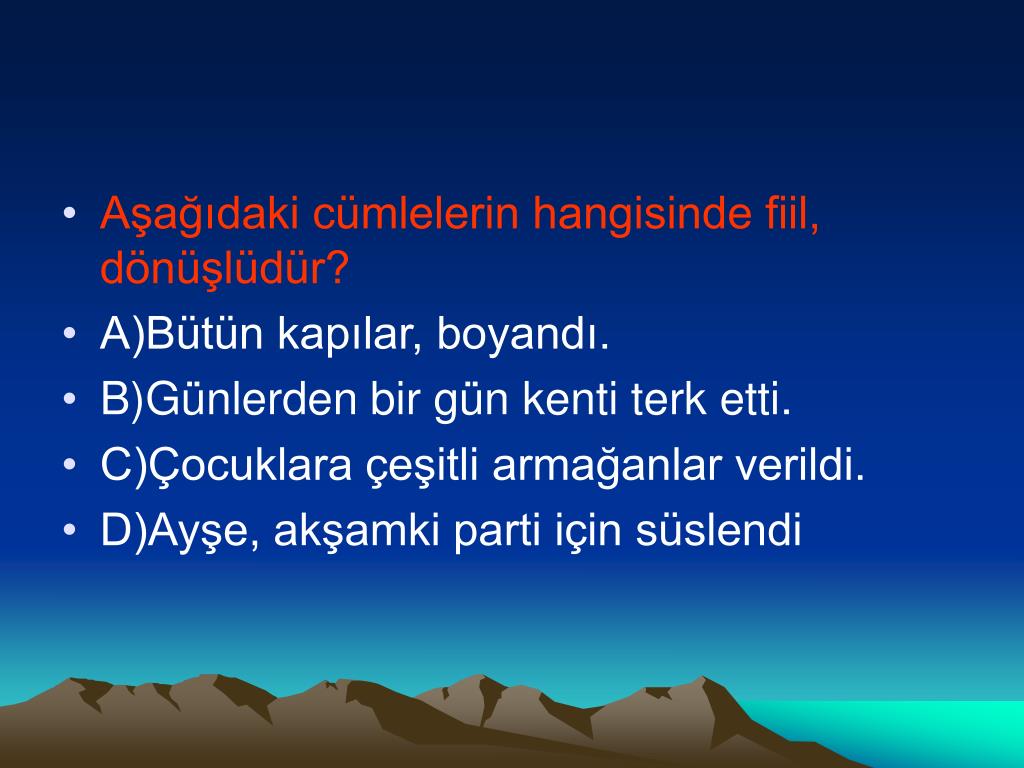 • Aşağıdaki cümlelerin hangisinde fiil, dönüşlüdür?
• A)Bütün kapılar, boyandı.
• B)Günlerden bir gün kenti terk etti.
• C)Çocuklara çeşitli armağanlar verildi.
• D)Ayşe, akşamki parti için süslendi